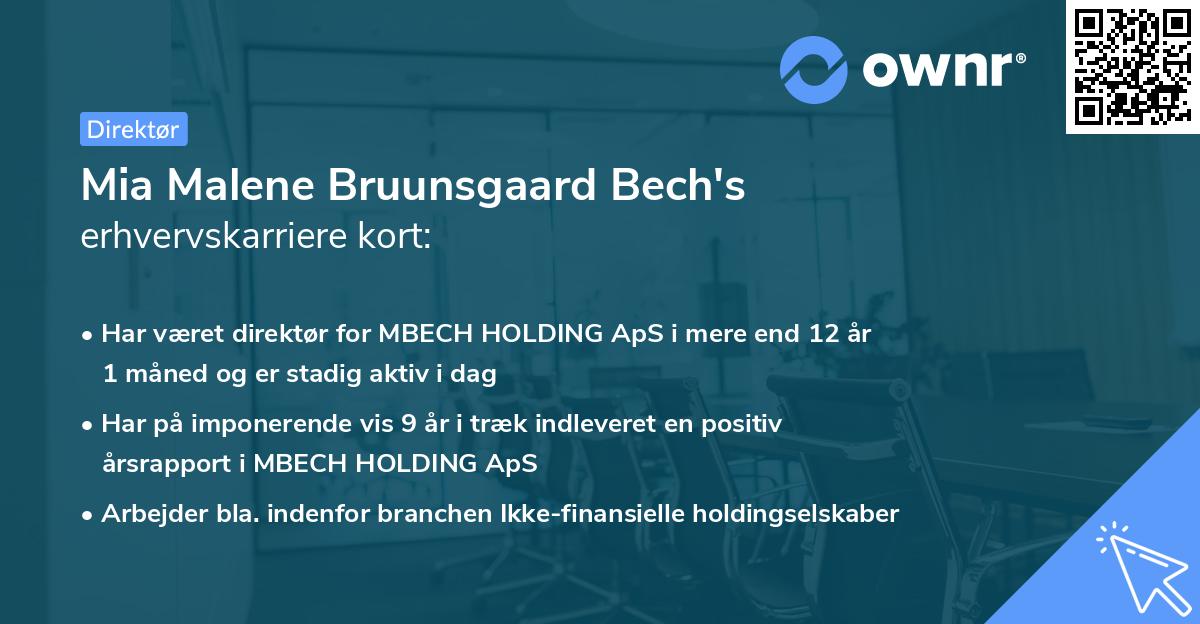 ownr®

Direktør

Mia Malene Bruunsgaard Bech's erhvervskarriere kort:

• Har været direktør for MBECH HOLDING ApS i mere end 12 år 1 måned og er stadig aktiv i dag

• Har på imponerende vis 9 år i træk indleveret en positiv årsrapport i MBECH HOLDING ApS

• Arbejder bla. indenfor branchen Ikke-finansielle holdingselskaber